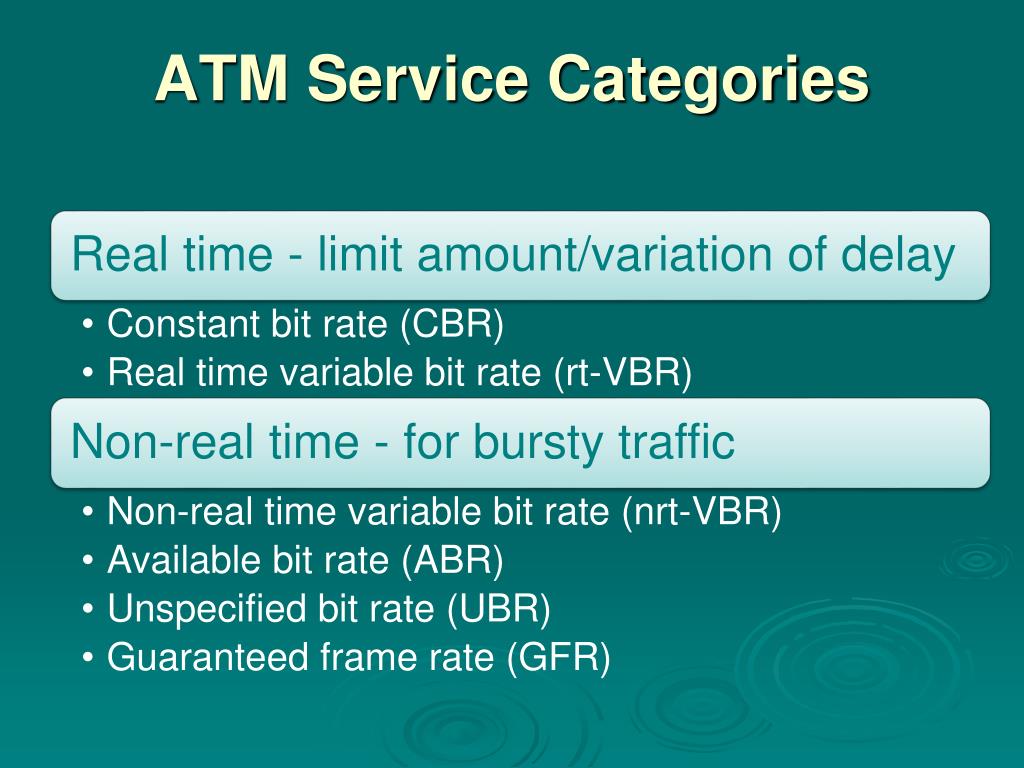 ATM Service Categories

Real time - limit amount/variation of delay

• Constant bit rate (CBR)
• Real time variable bit rate (rt-VBR)

Non-real time - for bursty traffic

• Non-real time variable bit rate (nrt-VBR)
• Available bit rate (ABR)
• Unspecified bit rate (UBR)
• Guaranteed frame rate (GFR)